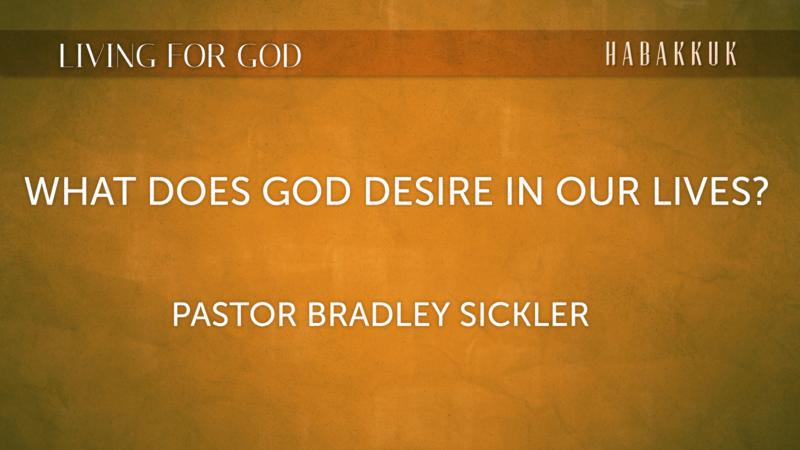 LIVING FOR GOD

HABAKKUK

WHAT DOES GOD DESIRE IN OUR LIVES?

PASTOR BRADLEY SICKLER